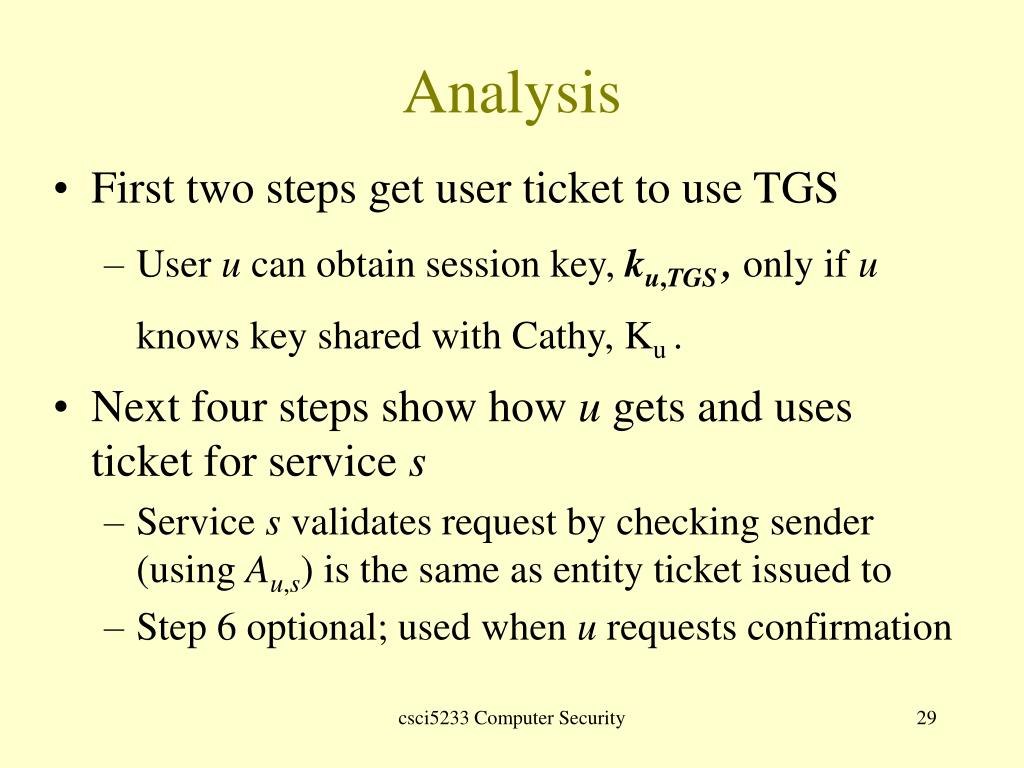 Analysis

• First two steps get user ticket to use TGS

– User $u$ can obtain session key, $k_{u,TGS}$, only if $u$ knows key shared with Cathy, $K_u$ .

• Next four steps show how $u$ gets and uses ticket for service $s$

– Service $s$ validates request by checking sender (using $A_{u,s}$) is the same as entity ticket issued to

– Step 6 optional; used when $u$ requests confirmation

csci5233 Computer Security

29